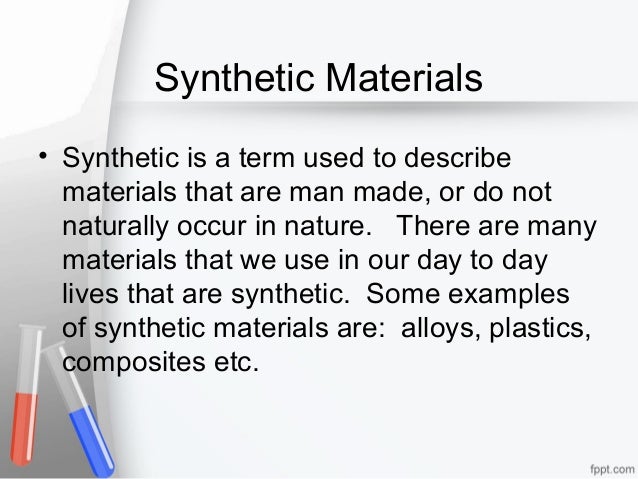 Synthetic Materials

• Synthetic is a term used to describe materials that are man made, or do not naturally occur in nature. There are many materials that we use in our day to day lives that are synthetic. Some examples of synthetic materials are: alloys, plastics, composites etc.

fppt.com